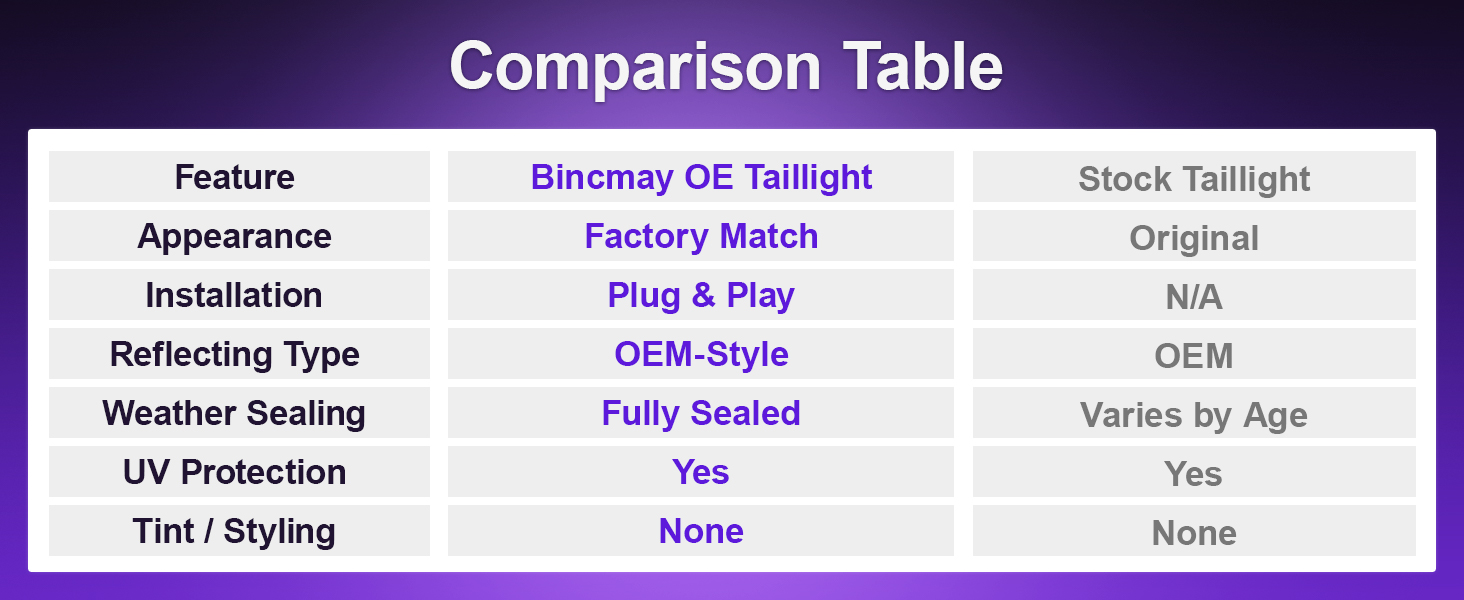 Comparison Table

| Feature | Bincmay OE Taillight | Stock Taillight |
|---|---|---|
| Appearance | Factory Match | Original |
| Installation | Plug & Play | N/A |
| Reflecting Type | OEM-Style | OEM |
| Weather Sealing | Fully Sealed | Varies by Age |
| UV Protection | Yes | Yes |
| Tint / Styling | None | None |